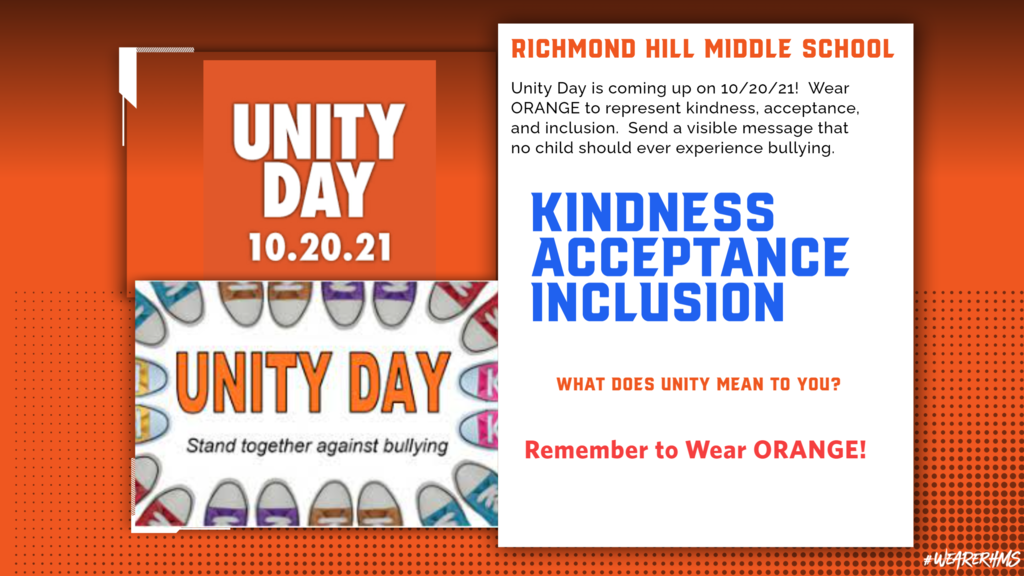 UNITY DAY
10.20.21

UNITY DAY
Stand together against bullying

RICHMOND HILL MIDDLE SCHOOL

Unity Day is coming up on 10/20/21! Wear ORANGE to represent kindness, acceptance, and inclusion. Send a visible message that no child should ever experience bullying.

KINDNESS
ACCEPTANCE
INCLUSION

WHAT DOES UNITY MEAN TO YOU?

Remember to Wear ORANGE!

#WEARERHMS